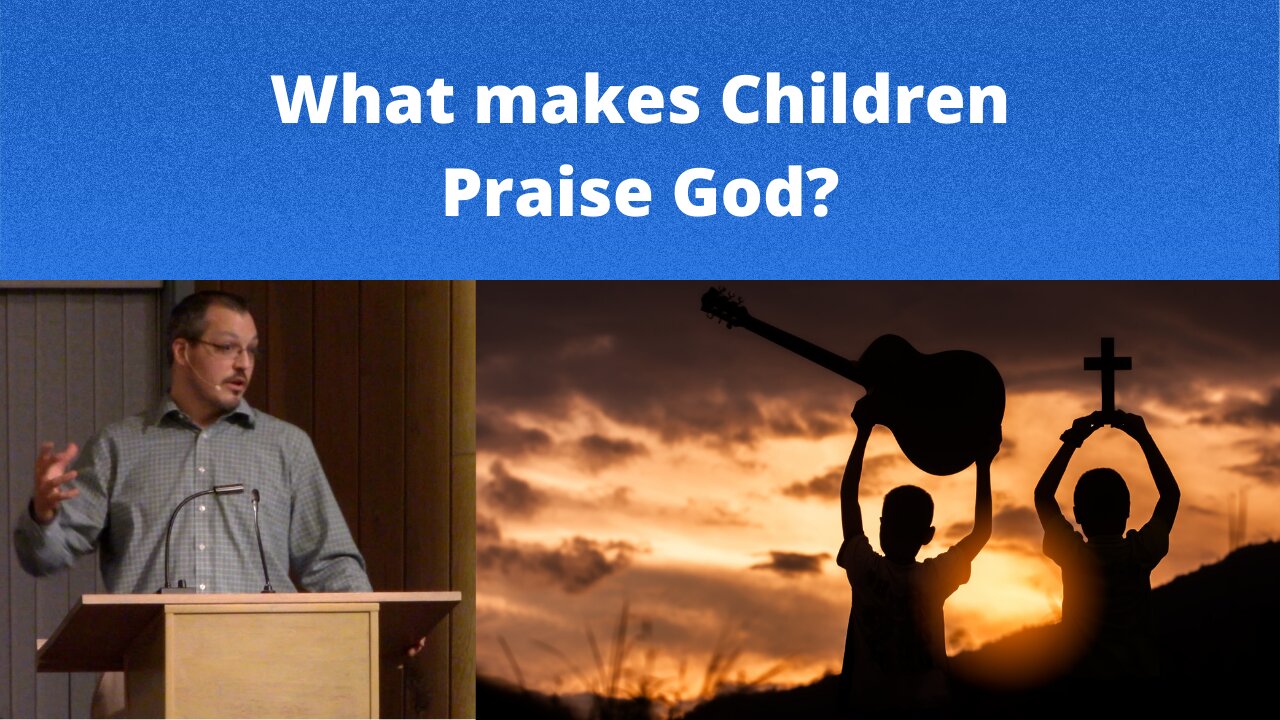 What makes Children Praise God?